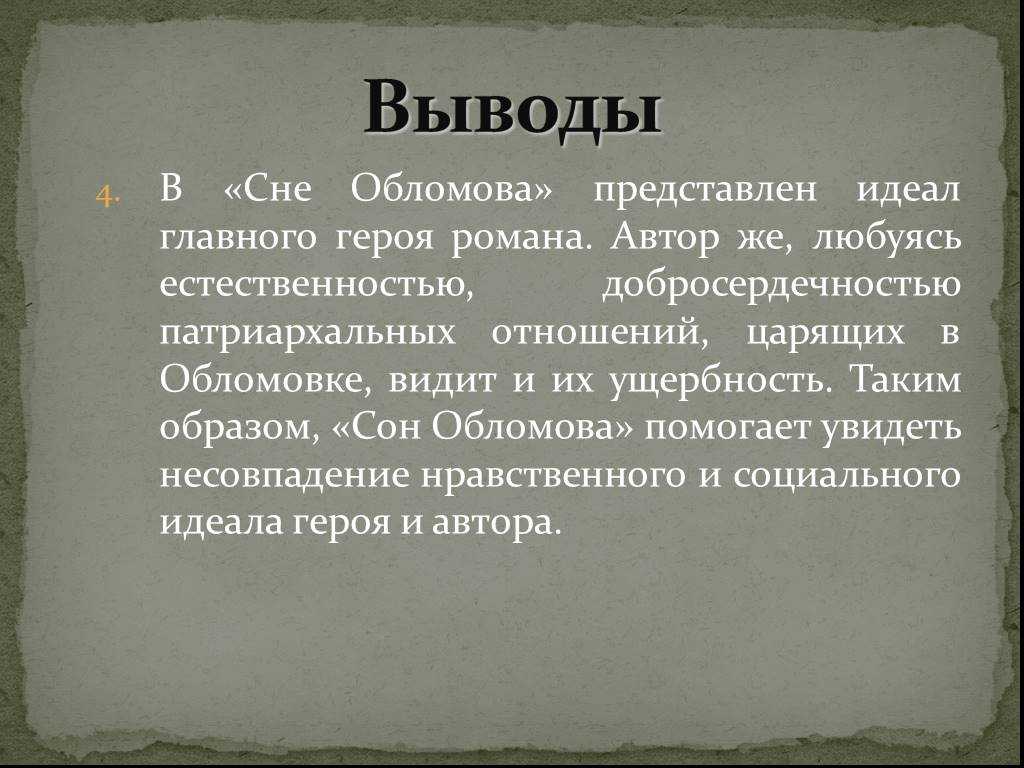 Выводы

4. В «Сне Обломова» представлен идеал главного героя романа. Автор же, любуясь естественностью, добросердечностью патриархальных отношений, царящих в Обломовке, видит и их ущербность. Таким образом, «Сон Обломова» помогает увидеть несовпадение нравственного и социального идеала героя и автора.